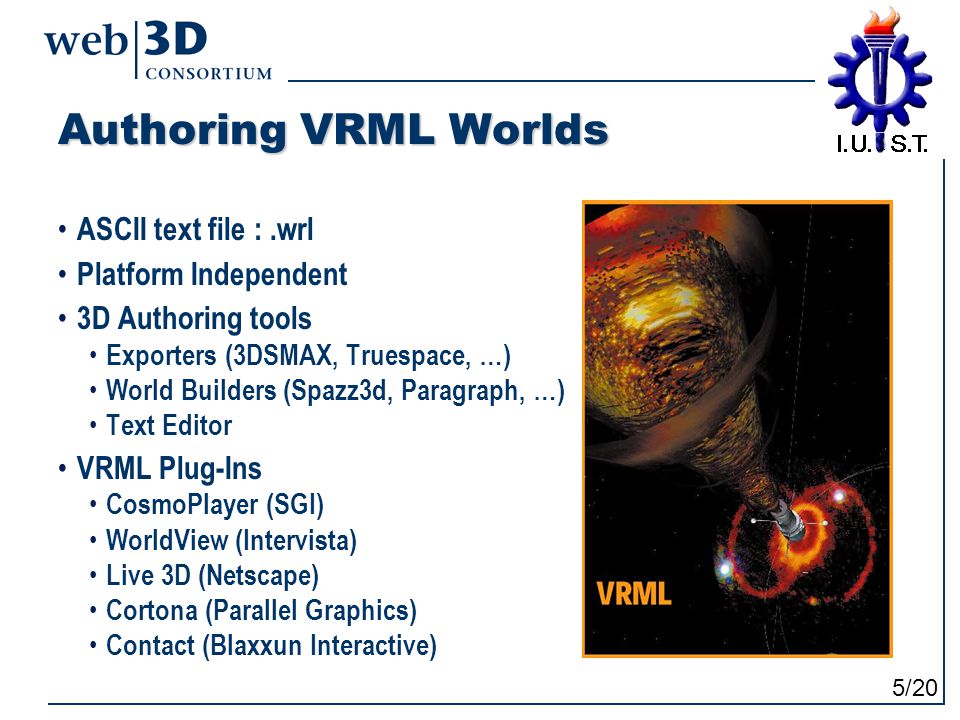 web 3D CONSORTIUM

I.U.S.T.

Authoring VRML Worlds

• ASCII text file : .wrl
• Platform Independent
• 3D Authoring tools
  • Exporters (3DSMAX, Truespace, …)
  • World Builders (Spazz3d, Paragraph, …)
  • Text Editor
• VRML Plug-Ins
  • CosmoPlayer (SGI)
  • WorldView (Intervista)
  • Live 3D (Netscape)
  • Cortona (Parallel Graphics)
  • Contact (Blaxxun Interactive)

VRML

5/20